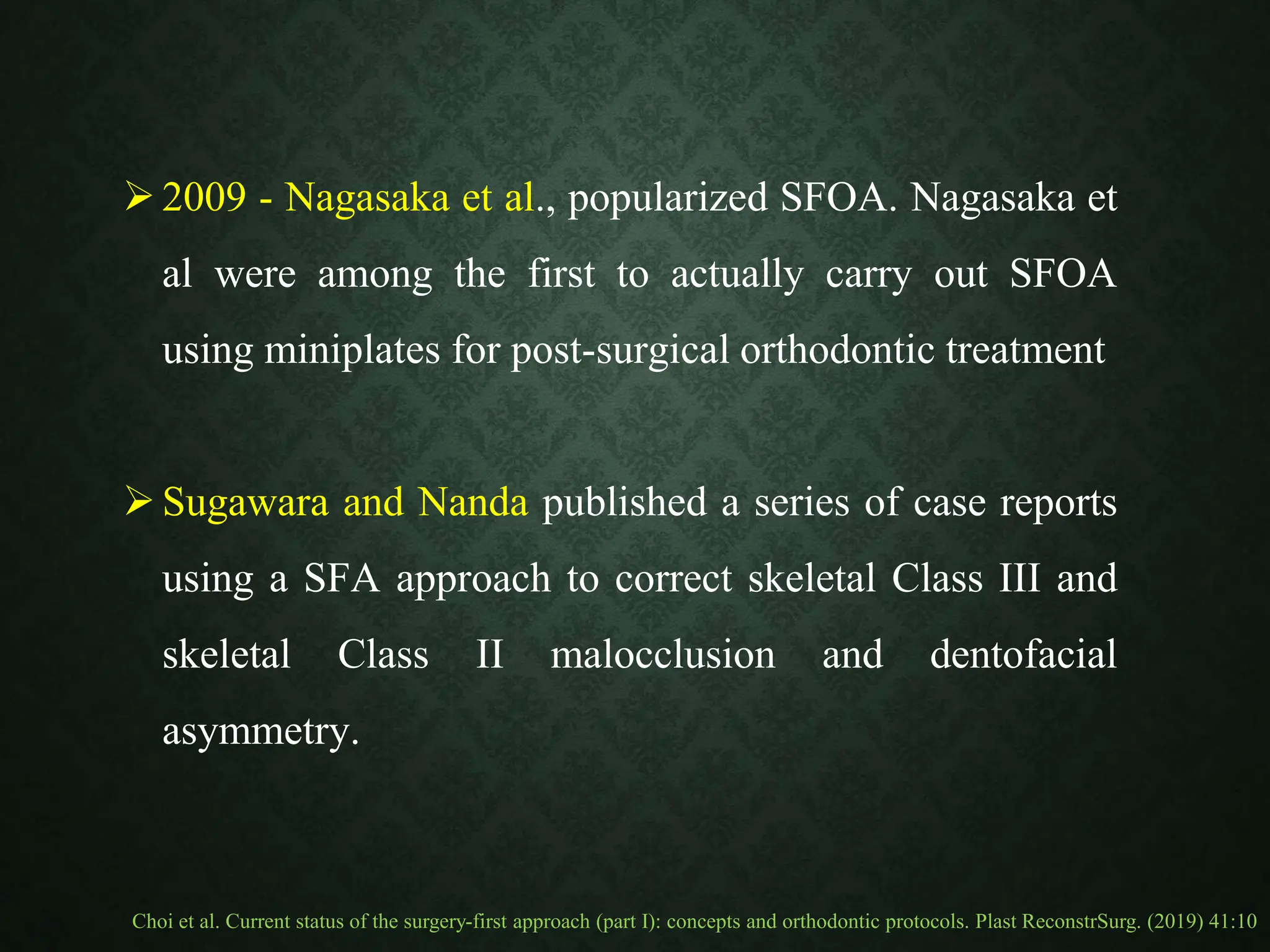 ➢ 2009 - Nagasaka et al., popularized SFOA. Nagasaka et al were among the first to actually carry out SFOA using miniplates for post-surgical orthodontic treatment

➢ Sugawara and Nanda published a series of case reports using a SFA approach to correct skeletal Class III and skeletal Class II malocclusion and dentofacial asymmetry.

Choi et al. Current status of the surgery-first approach (part I): concepts and orthodontic protocols. Plast ReconstrSurg. (2019) 41:10